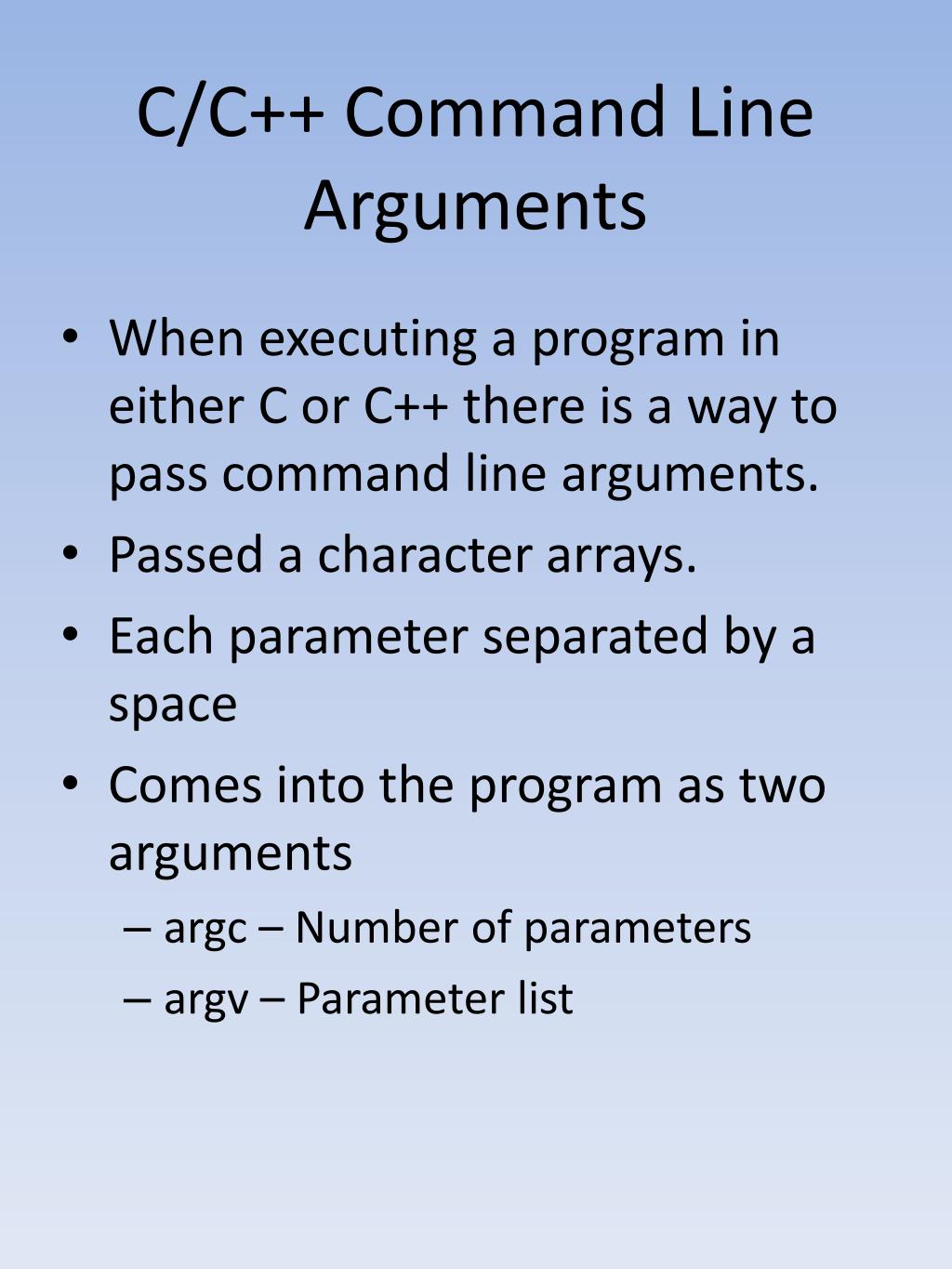 C/C++ Command Line Arguments

• When executing a program in either C or C++ there is a way to pass command line arguments.
• Passed a character arrays.
• Each parameter separated by a space
• Comes into the program as two arguments
– argc – Number of parameters
– argv – Parameter list